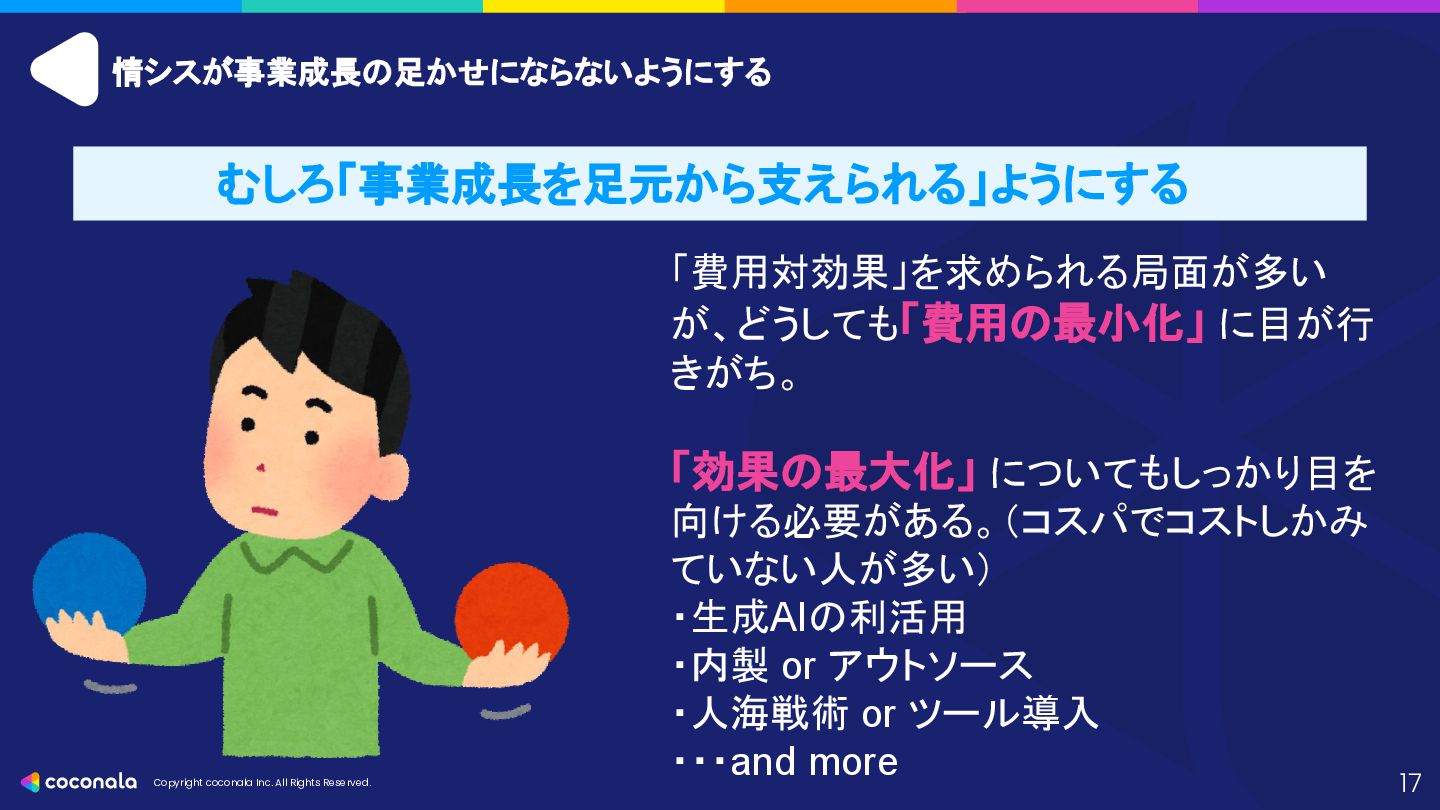 情シスが事業成長の足かせにならないようにする

むしろ「事業成長を足元から支えられる」ようにする

「費用対効果」を求められる局面が多いが、どうしても「費用の最小化」に目が行きがち。

「効果の最大化」についてもしっかり目を向ける必要がある。（コスパでコストしかみていない人が多い）
・生成AIの利活用
・内製 or アウトソース
・人海戦術 or ツール導入
・・・and more

coconala Copyright coconala Inc. All Rights Reserved.

17